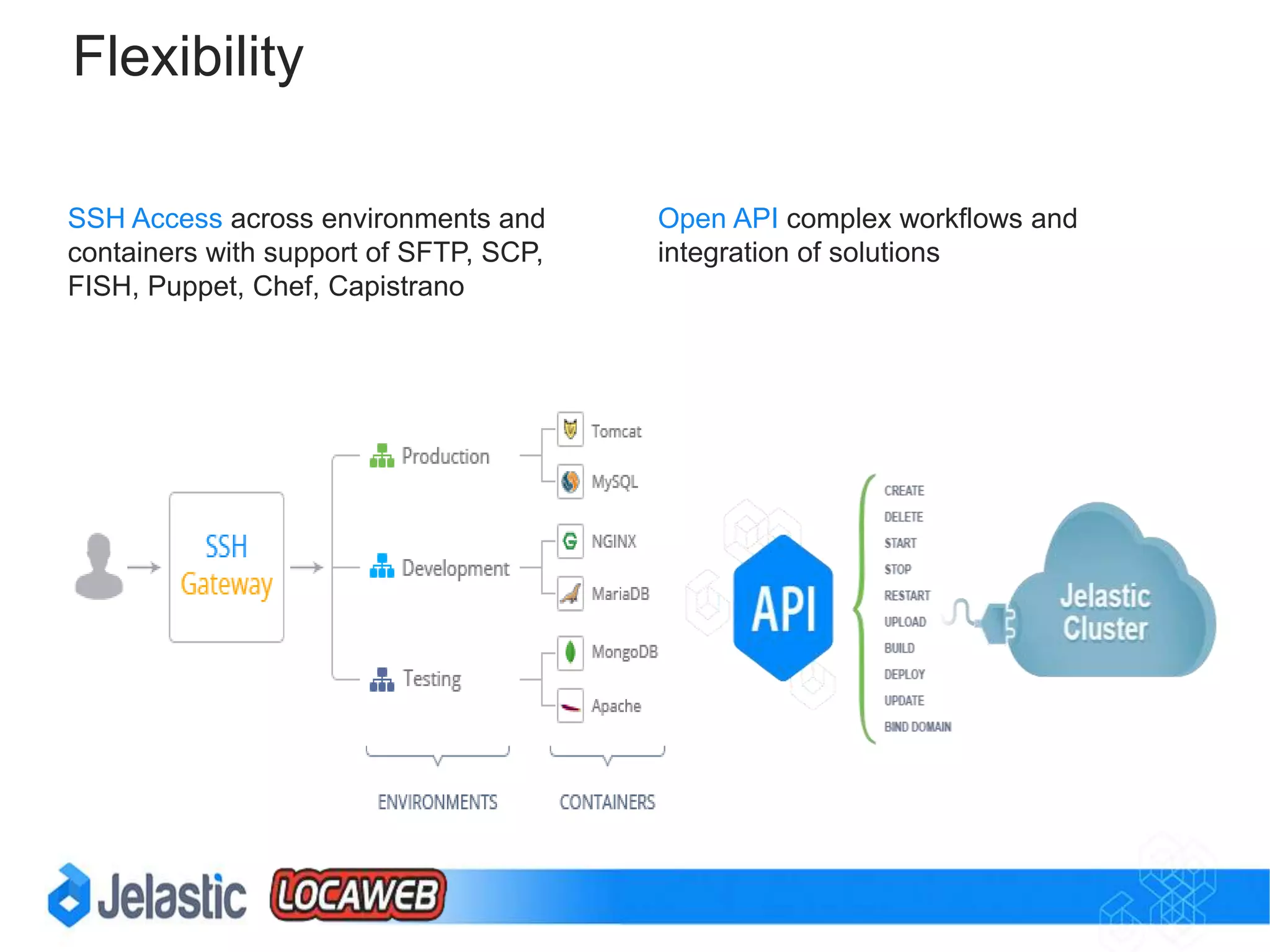 Flexibility

SSH Access across environments and containers with support of SFTP, SCP, FISH, Puppet, Chef, Capistrano

Open API complex workflows and integration of solutions

SSH Gateway

Production

Development

Testing

Tomcat

MySQL

NGINX

MariaDB

MongoDB

Apache

ENVIRONMENTS

CONTAINERS

API

CREATE
DELETE
START
STOP
RESTART
UPLOAD
BUILD
DEPLOY
UPDATE
BIND DOMAIN

Jelastic Cluster

Jelastic

LOCAWEB